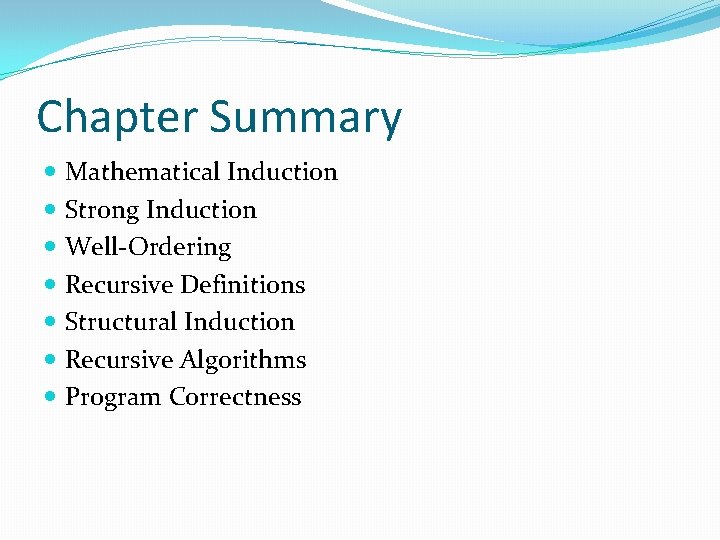 Chapter Summary

- Mathematical Induction
- Strong Induction
- Well-Ordering
- Recursive Definitions
- Structural Induction
- Recursive Algorithms
- Program Correctness